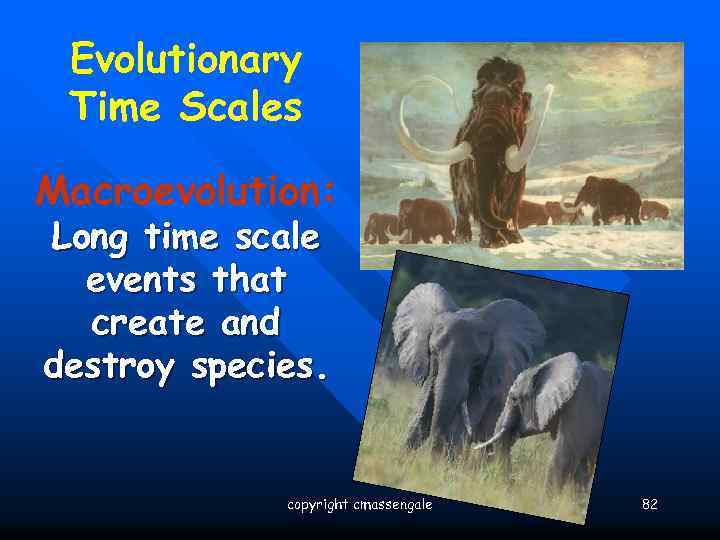 Evolutionary Time Scales

Macroevolution:
Long time scale events that create and destroy species.

copyright cmassengale

82